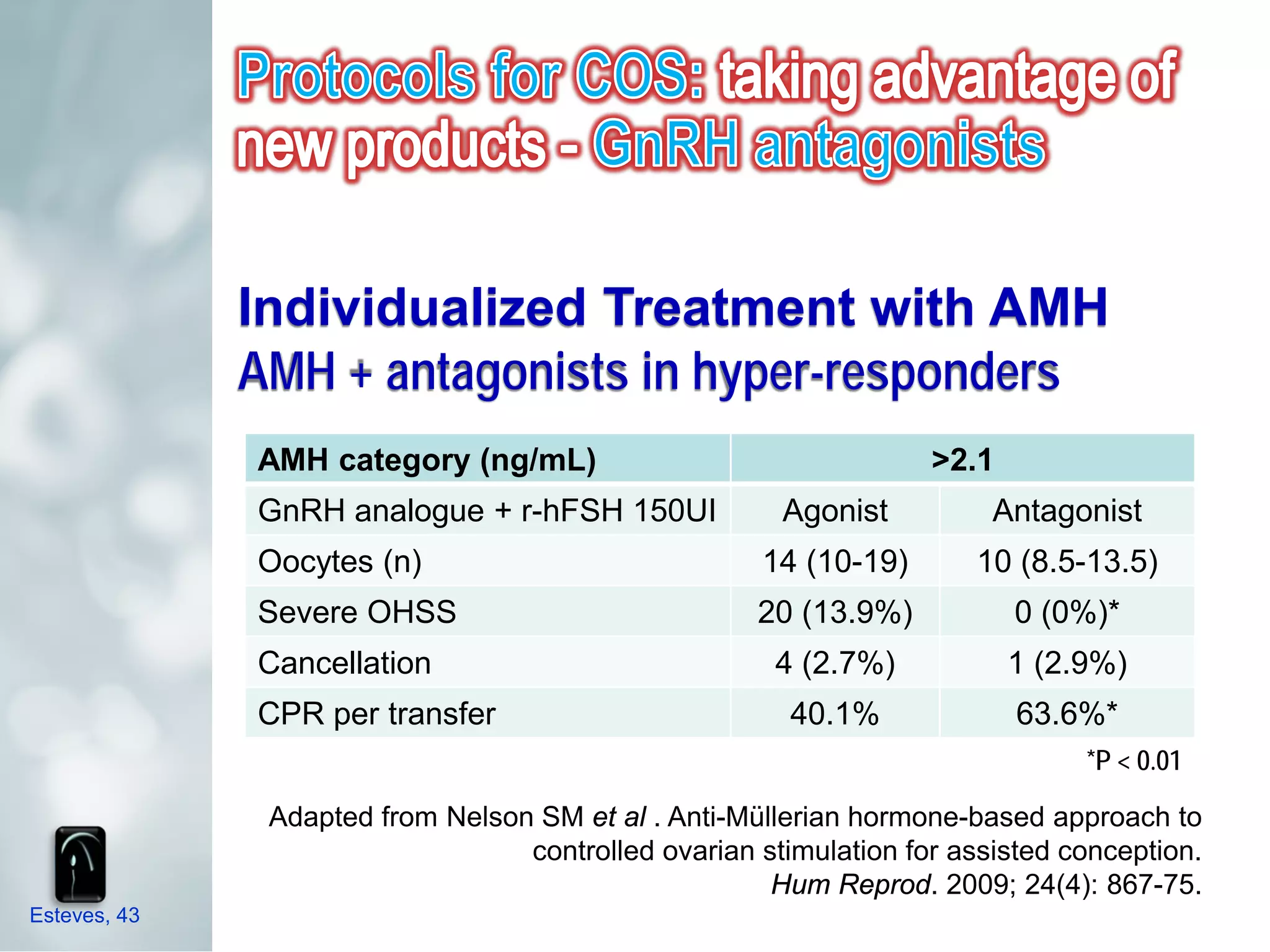 Protocols for COS: taking advantage of new products - GnRH antagonists

Individualized Treatment with AMH
AMH + antagonists in hyper-responders

| AMH category (ng/mL) | >2.1 | |
|---|---|---|
| GnRH analogue + r-hFSH 150UI | Agonist | Antagonist |
| Oocytes (n) | 14 (10-19) | 10 (8.5-13.5) |
| Severe OHSS | 20 (13.9%) | 0 (0%)* |
| Cancellation | 4 (2.7%) | 1 (2.9%) |
| CPR per transfer | 40.1% | 63.6%* |

*P < 0.01

Adapted from Nelson SM et al . Anti-Müllerian hormone-based approach to controlled ovarian stimulation for assisted conception. Hum Reprod. 2009; 24(4): 867-75.

Esteves, 43